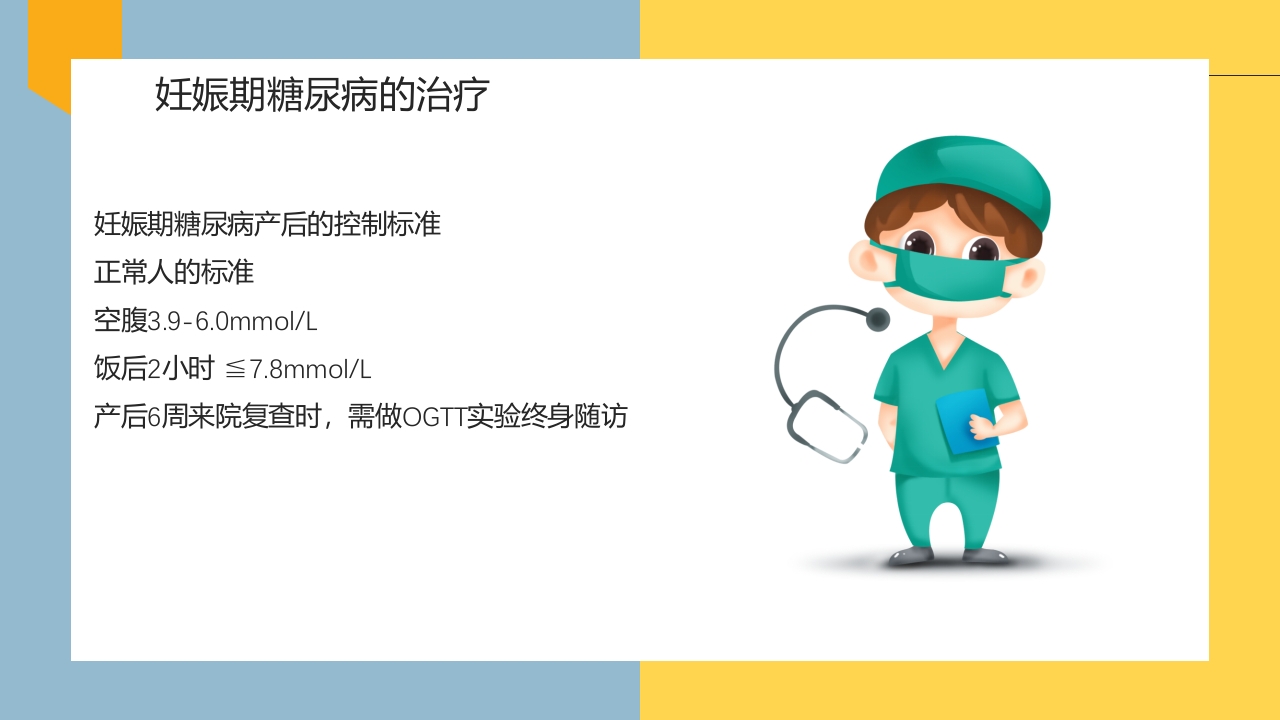 妊娠期糖尿病的治疗

妊娠期糖尿病产后的控制标准

正常人的标准

空腹3.9-6.0mmol/L

饭后2小时 ≦7.8mmol/L

产后6周来院复查时，需做OGTT实验终身随访